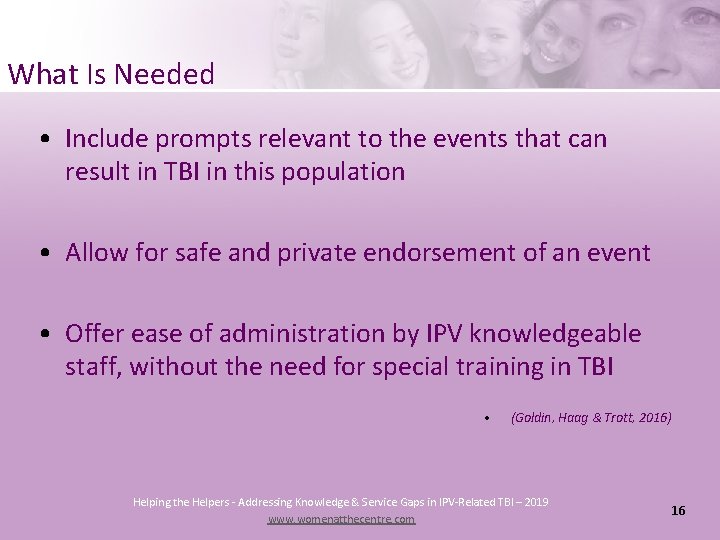 What Is Needed

• Include prompts relevant to the events that can result in TBI in this population

• Allow for safe and private endorsement of an event

• Offer ease of administration by IPV knowledgeable staff, without the need for special training in TBI

• (Goldin, Haag & Trott, 2016)

Helping the Helpers - Addressing Knowledge & Service Gaps in IPV-Related TBI – 2019
www.womenatthecentre.com

16